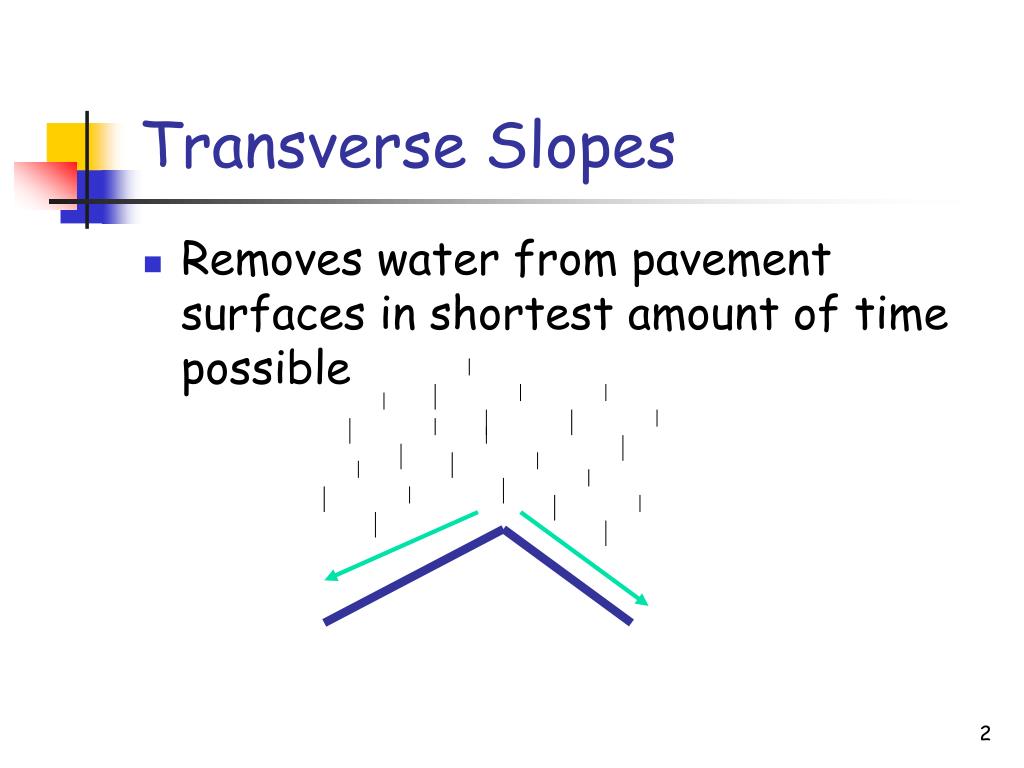 Transverse Slopes

Removes water from pavement surfaces in shortest amount of time possible

2